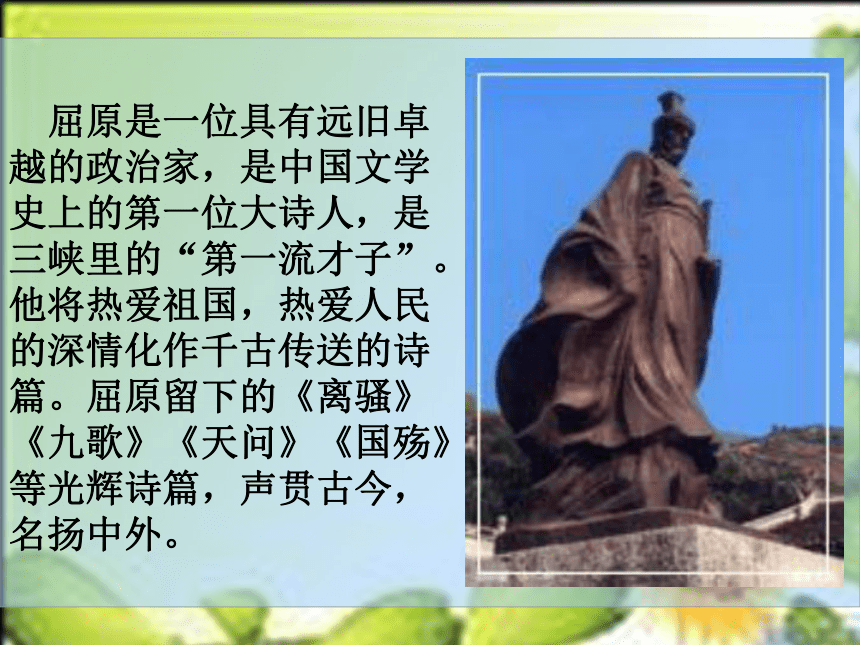 屈原是一位具有远旧卓越的政治家，是中国文学史上的第一位大诗人，是三峡里的“第一流才子”。他将热爱祖国，热爱人民的深情化作千古传送的诗篇。屈原留下的《离骚》《九歌》《天问》《国殇》等光辉诗篇，声贯古今，名扬中外。